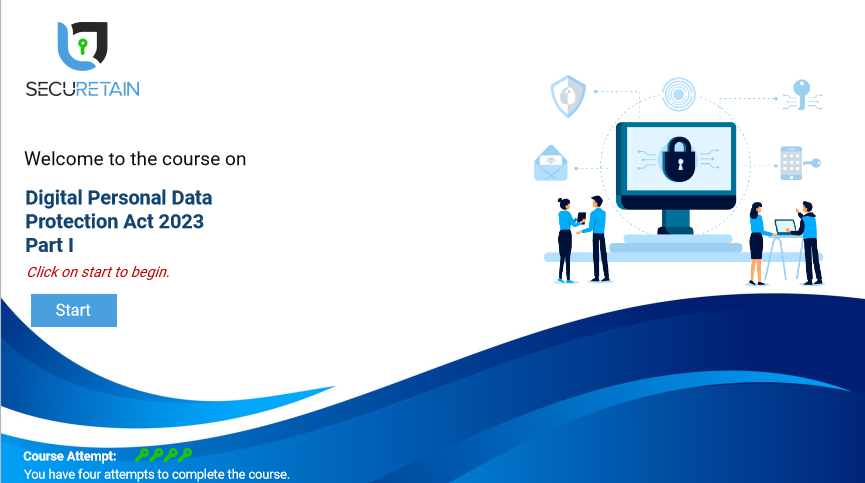 SECURETAIN

Welcome to the course on

Digital Personal Data Protection Act 2023 Part I

Click on start to begin.

Start

Course Attempt:

You have four attempts to complete the course.